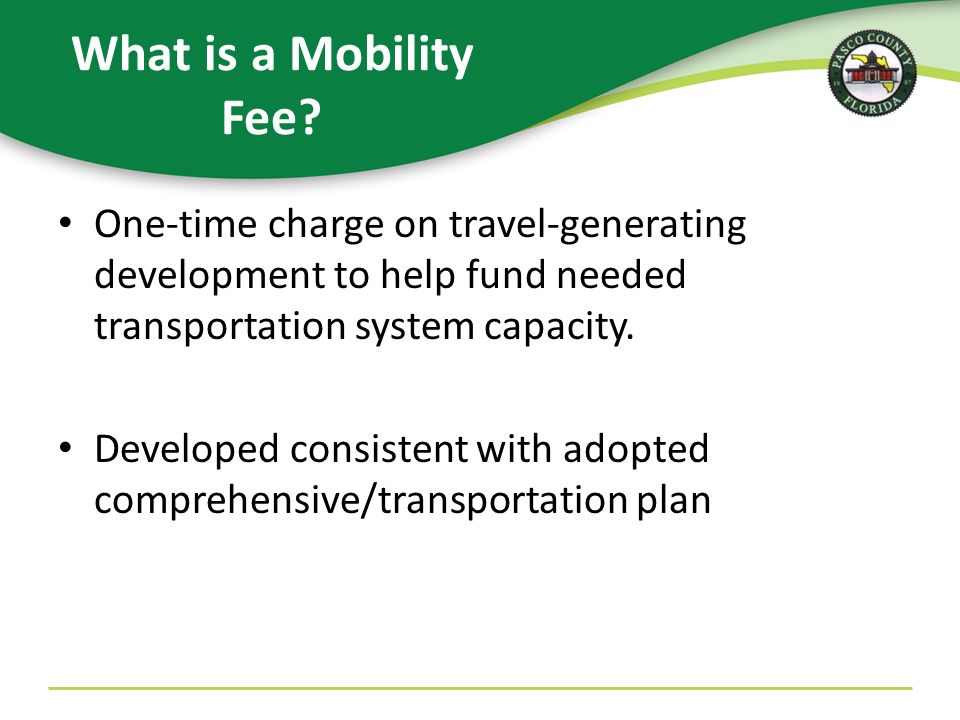 What is a Mobility Fee?

PASCO COUNTY
FLORIDA

• One-time charge on travel-generating development to help fund needed transportation system capacity.

• Developed consistent with adopted comprehensive/transportation plan